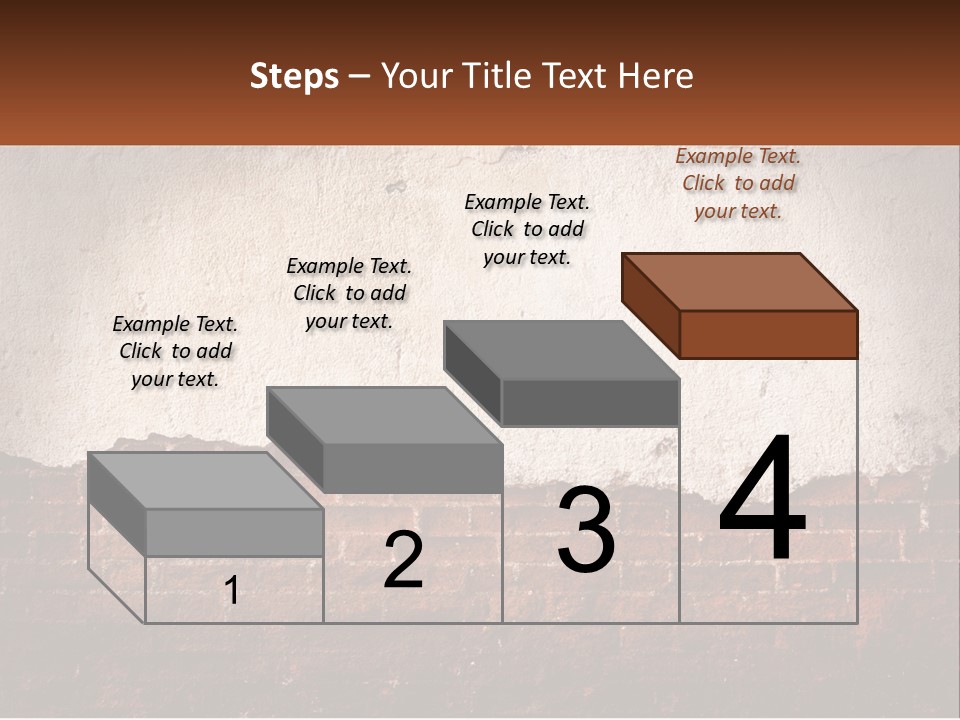 Steps – Your Title Text Here

Example Text. Click to add your text.

Example Text. Click to add your text.

Example Text. Click to add your text.

Example Text. Click to add your text.

1

2

3

4